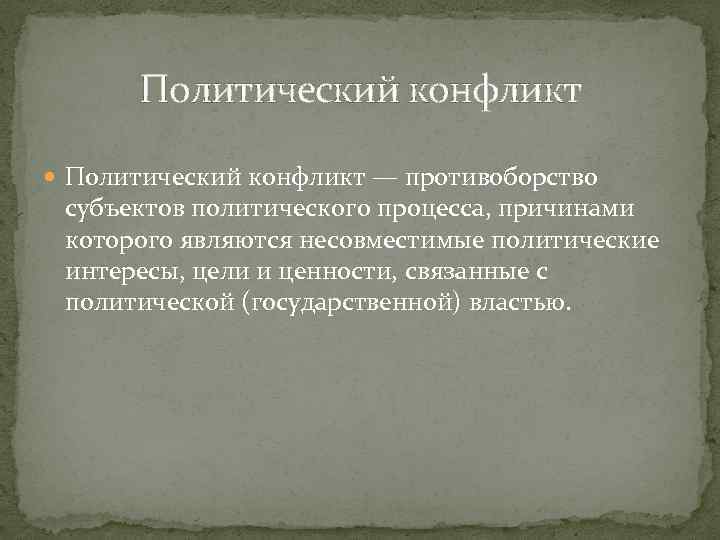 Политический конфликт

Политический конфликт — противоборство субъектов политического процесса, причинами которого являются несовместимые политические интересы, цели и ценности, связанные с политической (государственной) властью.